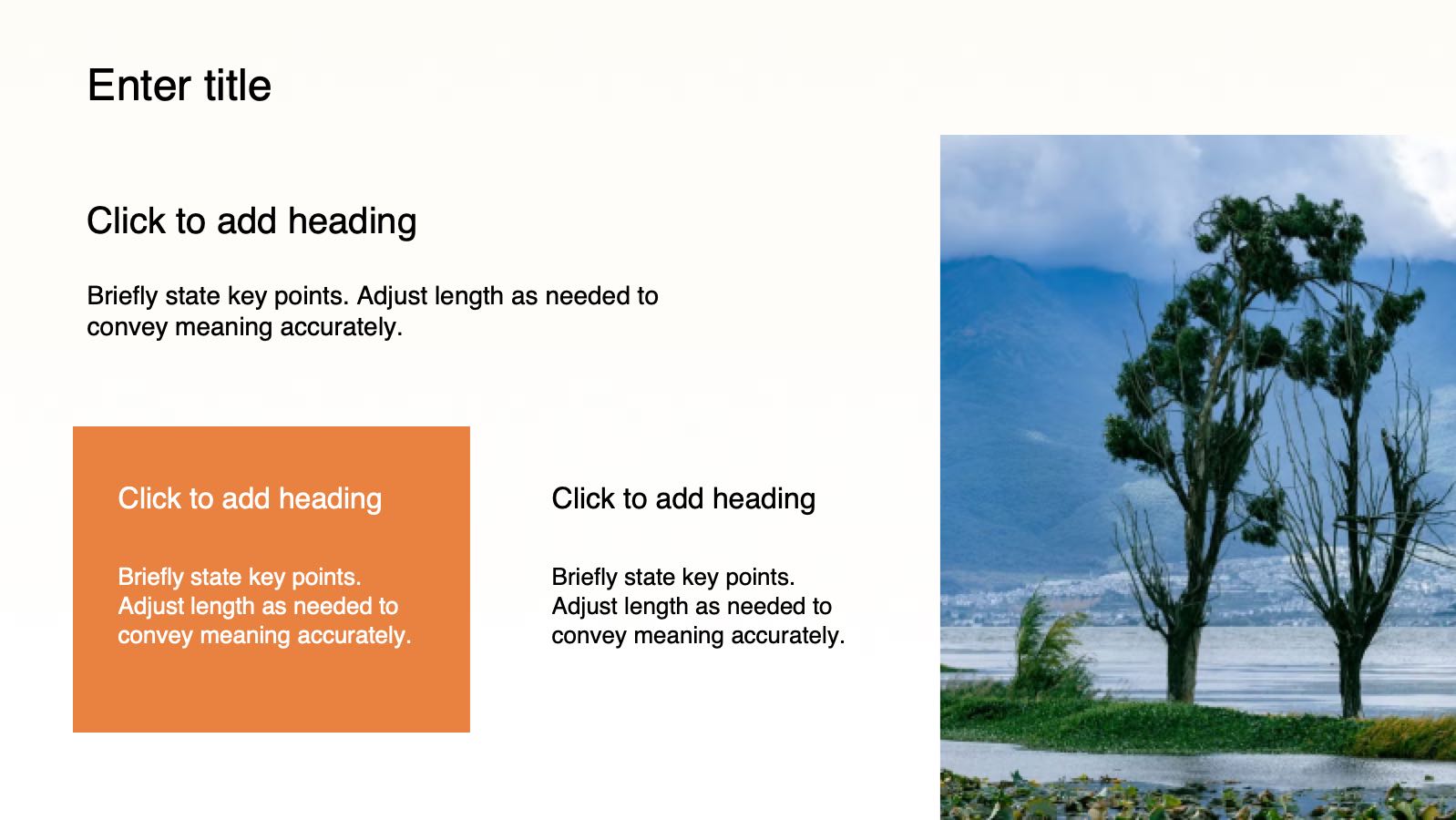 Enter title

Click to add heading

Briefly state key points. Adjust length as needed to convey meaning accurately.

Click to add heading

Briefly state key points. Adjust length as needed to convey meaning accurately.

Click to add heading

Briefly state key points. Adjust length as needed to convey meaning accurately.